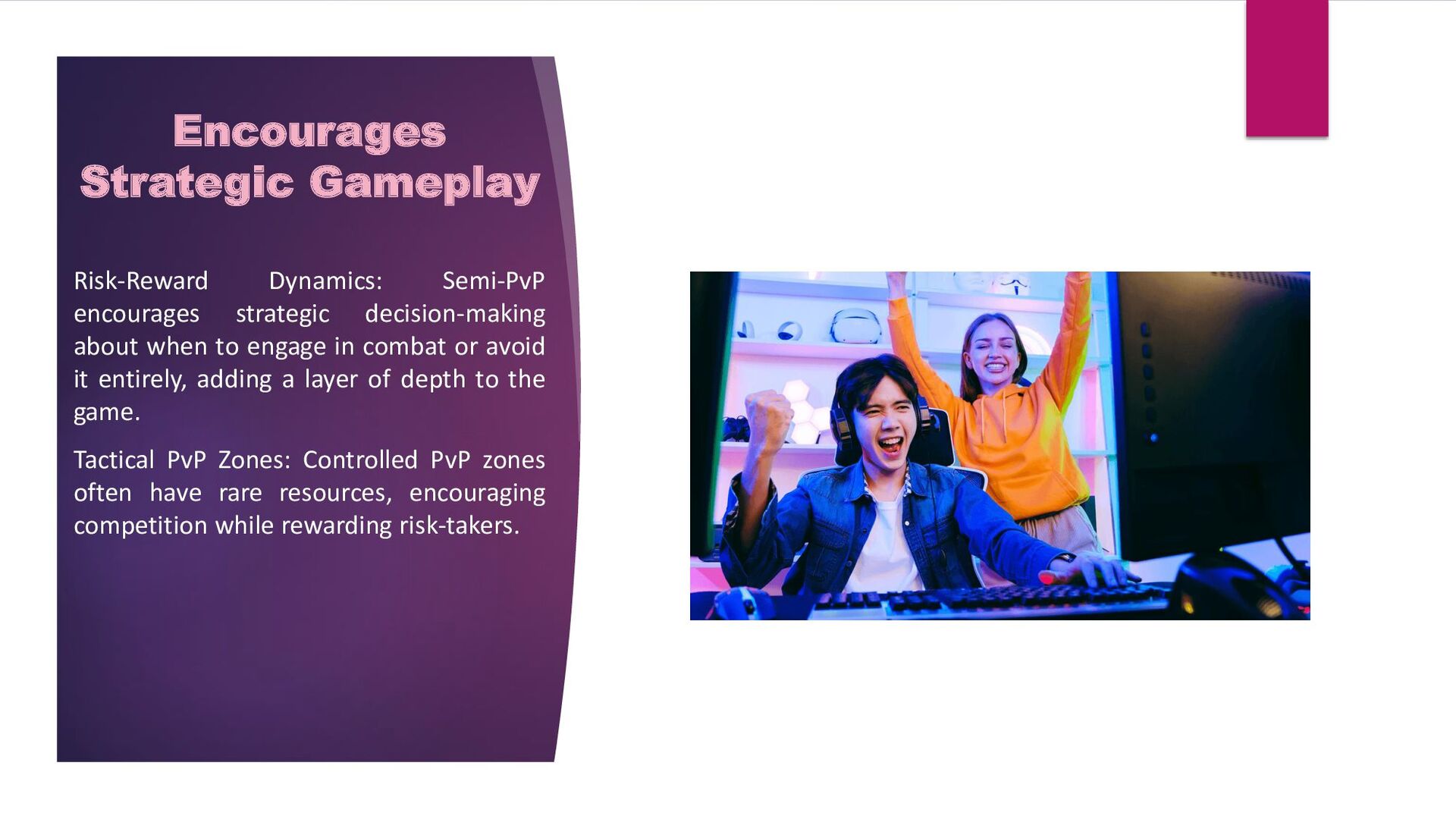 Encourages Strategic Gameplay

Risk-Reward Dynamics: Semi-PvP encourages strategic decision-making about when to engage in combat or avoid it entirely, adding a layer of depth to the game.

Tactical PvP Zones: Controlled PvP zones often have rare resources, encouraging competition while rewarding risk-takers.